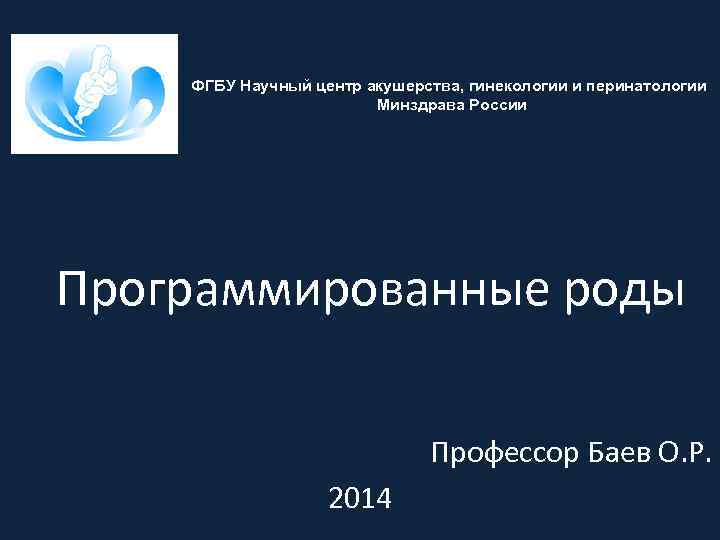 ФГБУ Научный центр акушерства, гинекологии и перинатологии Минздрава России

Программированные роды

Профессор Баев О.Р.

2014